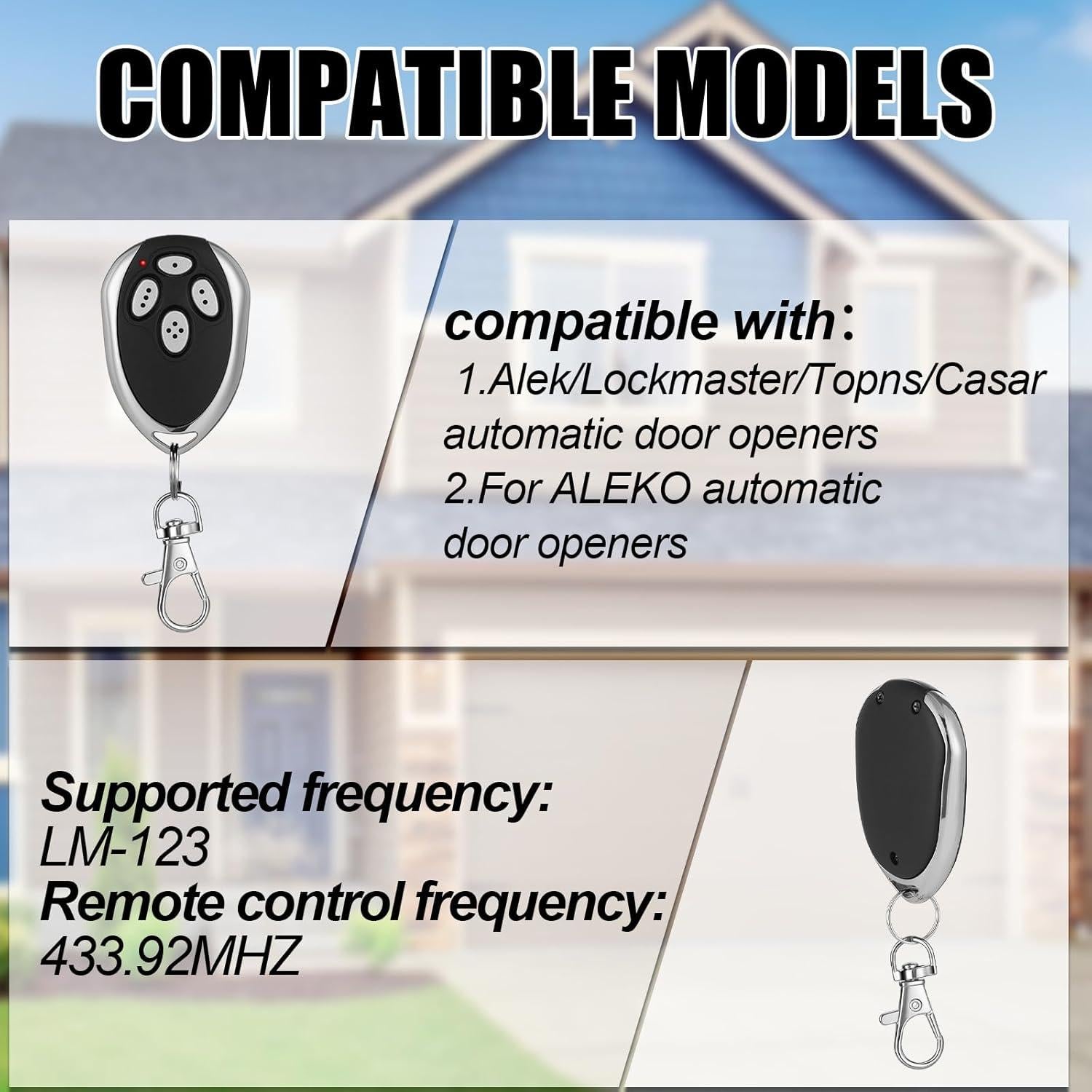 COMPATIBLE MODELS

compatible with：
1.Alek/Lockmaster/Topns/Casar automatic door openers
2.For ALEKO automatic door openers

Supported frequency:
LM-123
Remote control frequency:
433.92MHZ